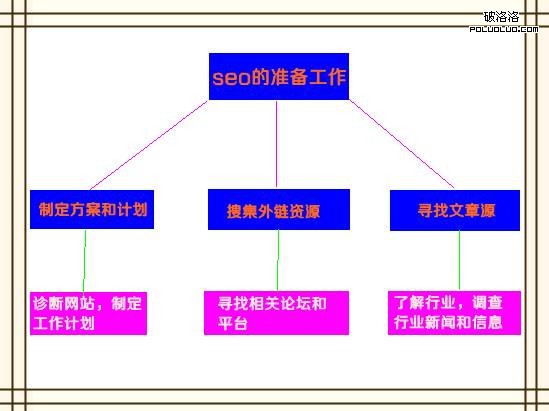 破洛洛
POLUOLUO.COM

seo的准备工作

制定方案和计划

搜集外链资源

寻找文章源

诊断网站，制定工作计划

寻找相关论坛和平台

了解行业，调查行业新闻和信息